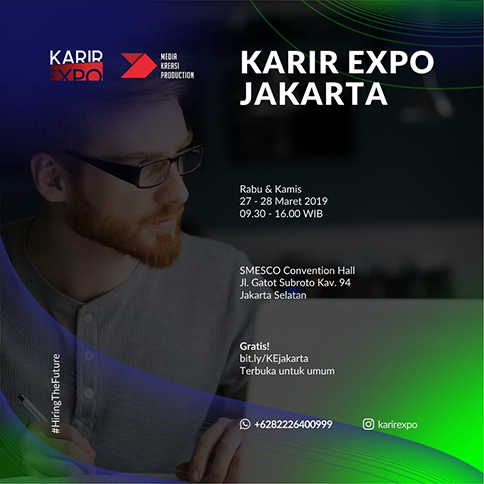 KARIR EXPO

MEDIA KREASI PRODUCTION

KARIR EXPO JAKARTA

Rabu & Kamis
27 - 28 Maret 2019
09.30 - 16.00 WIB

SMESCO Convention Hall
Jl. Gatot Subroto Kav. 94
Jakarta Selatan

Gratis!
bit.ly/KEjakarta
Terbuka untuk umum

#HiringTheFuture

+6282226400999

karirexpo